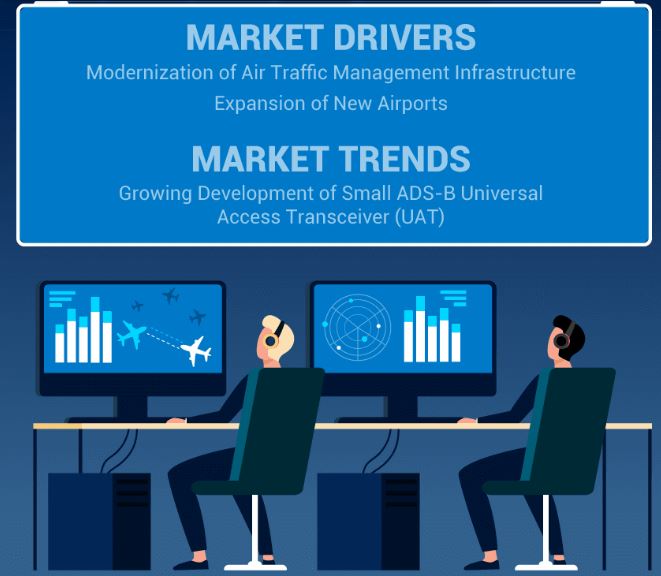 MARKET DRIVERS

Modernization of Air Traffic Management Infrastructure

Expansion of New Airports

MARKET TRENDS

Growing Development of Small ADS-B Universal Access Transceiver (UAT)